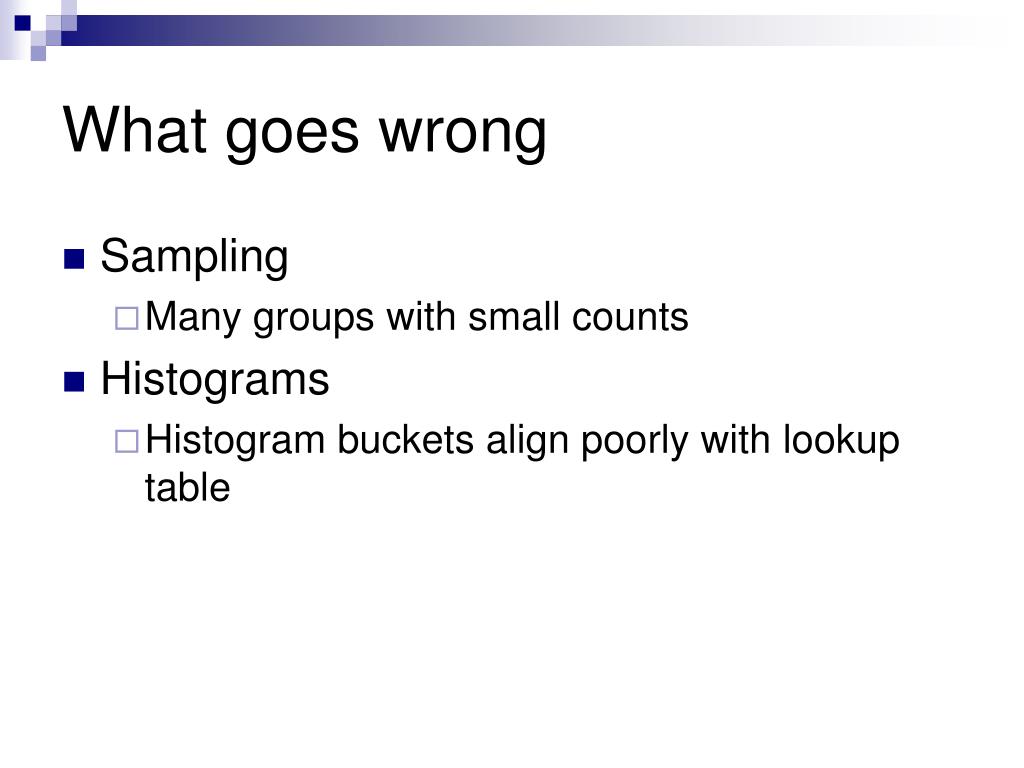 What goes wrong

Sampling

Many groups with small counts

Histograms

Histogram buckets align poorly with lookup table